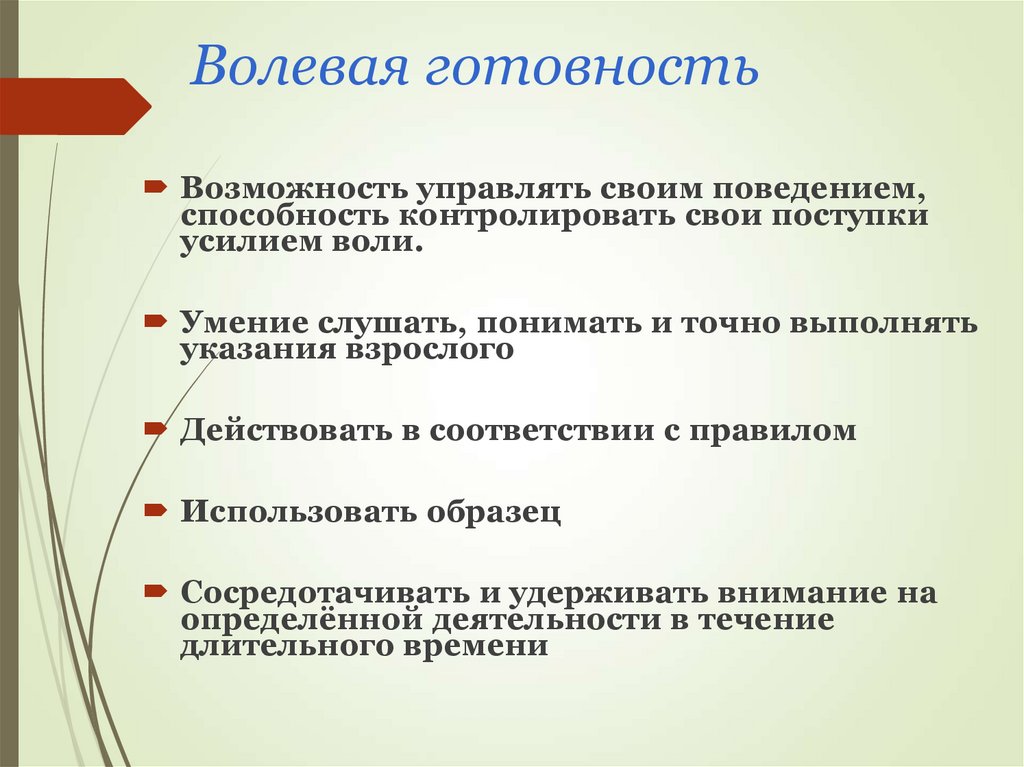 Волевая готовность

Возможность управлять своим поведением, способность контролировать свои поступки усилием воли.

Умение слушать, понимать и точно выполнять указания взрослого

Действовать в соответствии с правилом

Использовать образец

Сосредотачивать и удерживать внимание на определённой деятельности в течение длительного времени